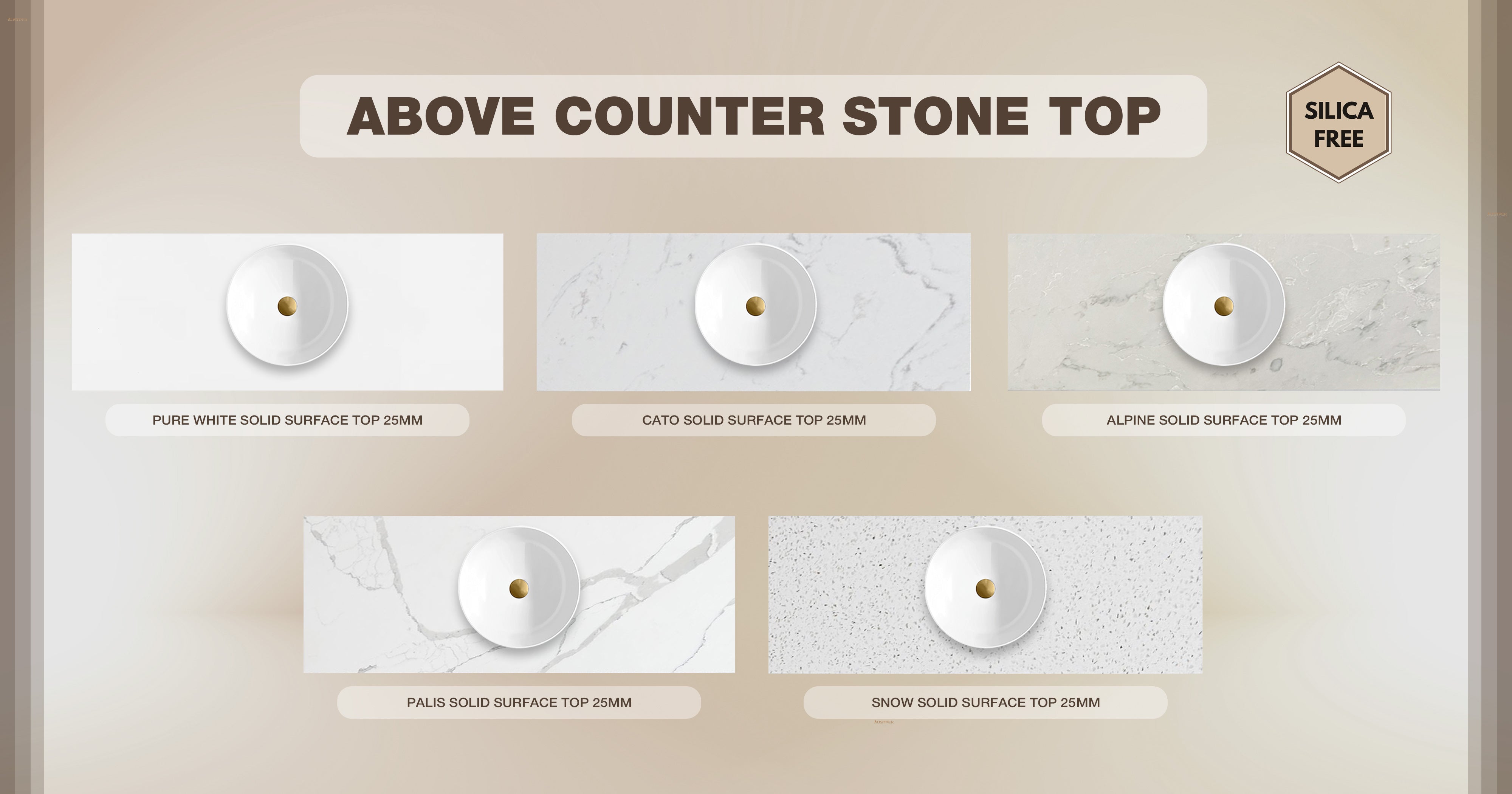 ABOVE COUNTER STONE TOP

SILICA FREE

PURE WHITE SOLID SURFACE TOP 25MM

CATO SOLID SURFACE TOP 25MM

ALPINE SOLID SURFACE TOP 25MM

PALIS SOLID SURFACE TOP 25MM

SNOW SOLID SURFACE TOP 25MM